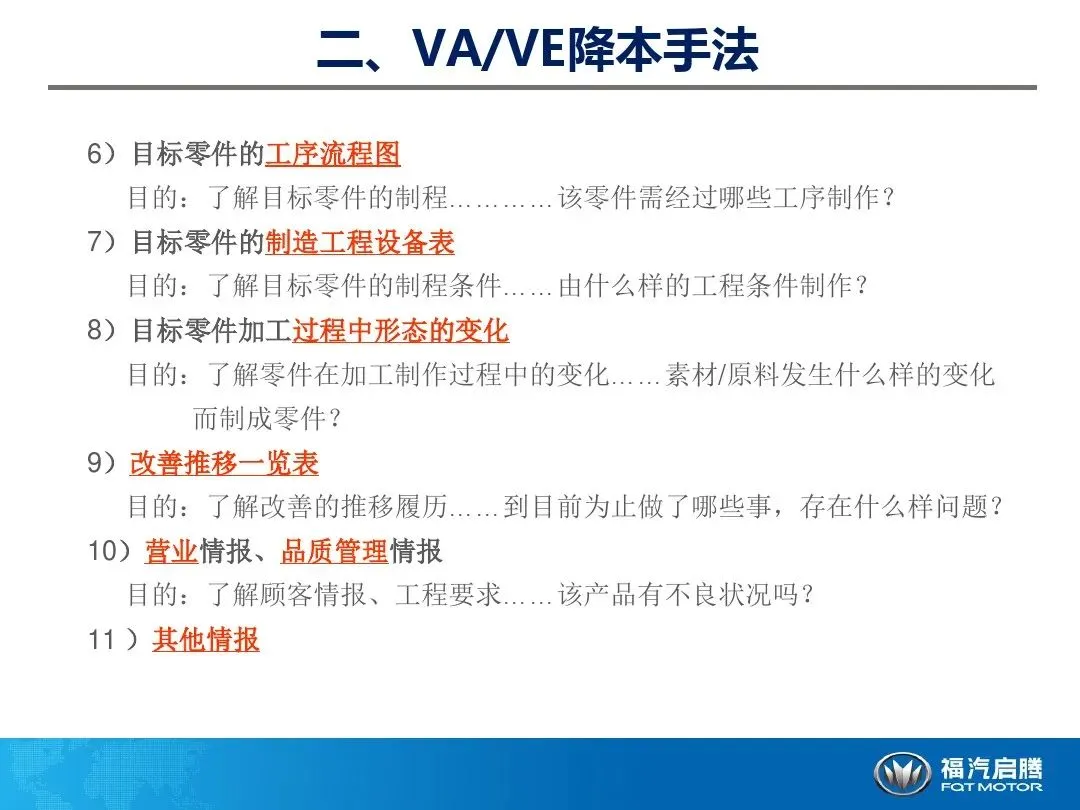 二、VA/VE降本手法

6）目标零件的工序流程图

目的：了解目标零件的制程…………该零件需经过哪些工序制作？

7）目标零件的制造工程设备表

目的：了解目标零件的制程条件……由什么样的工程条件制作？

8）目标零件加工过程中形态的变化

目的：了解零件在加工制作过程中的变化……素材/原料发生什么样的变化而制成零件？

9）改善推移一览表

目的：了解改善的推移履历……到目前为止做了哪些事，存在什么样问题？

10）营业情报、品质管理情报

目的：了解顾客情报、工程要求……该产品有不良状况吗？

11 ）其他情报

福汽启腾
FQT MOTOR